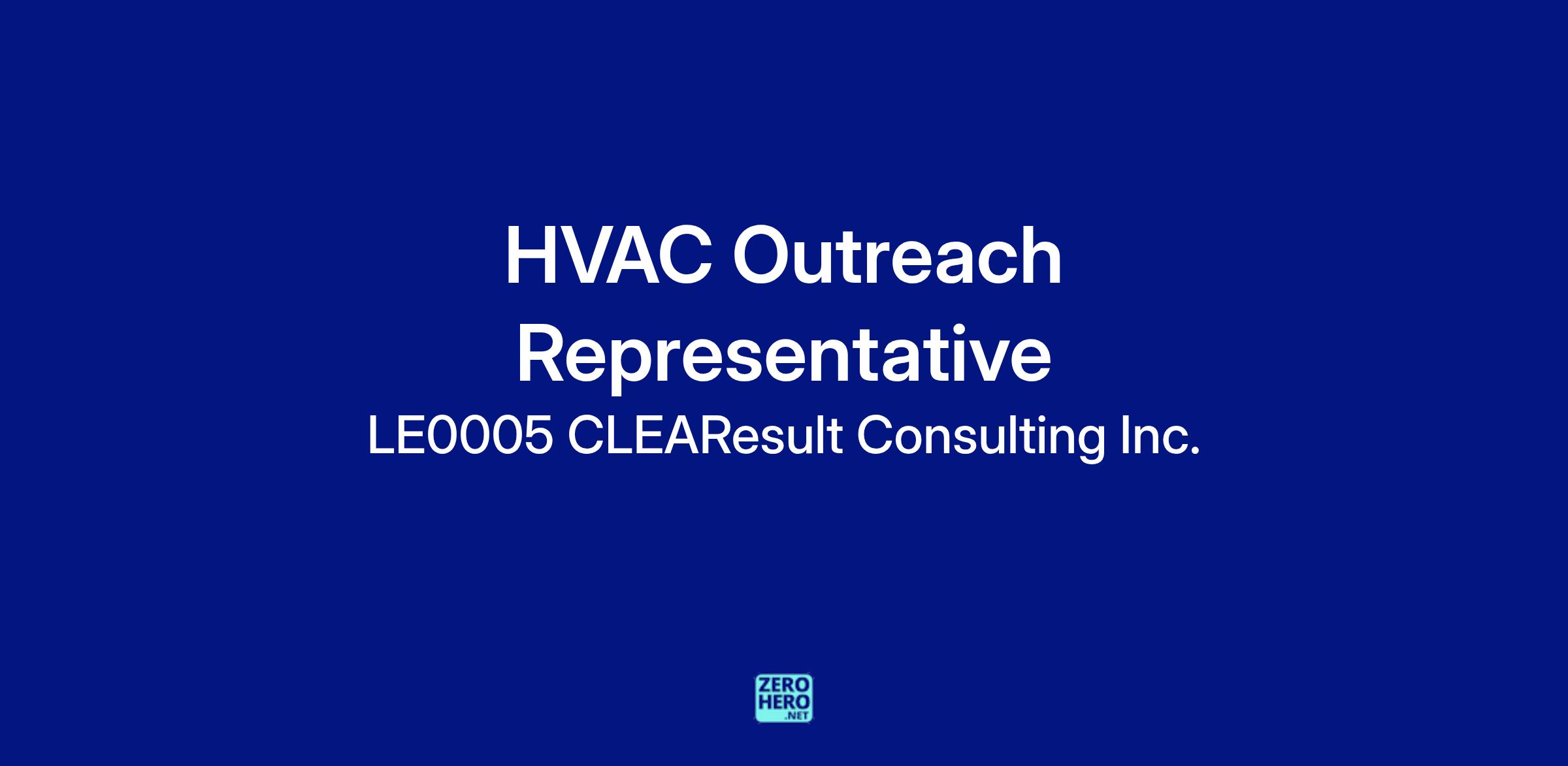 HVAC Outreach Representative

LE0005 CLEAResult Consulting Inc.

ZERO
HERO
.NET